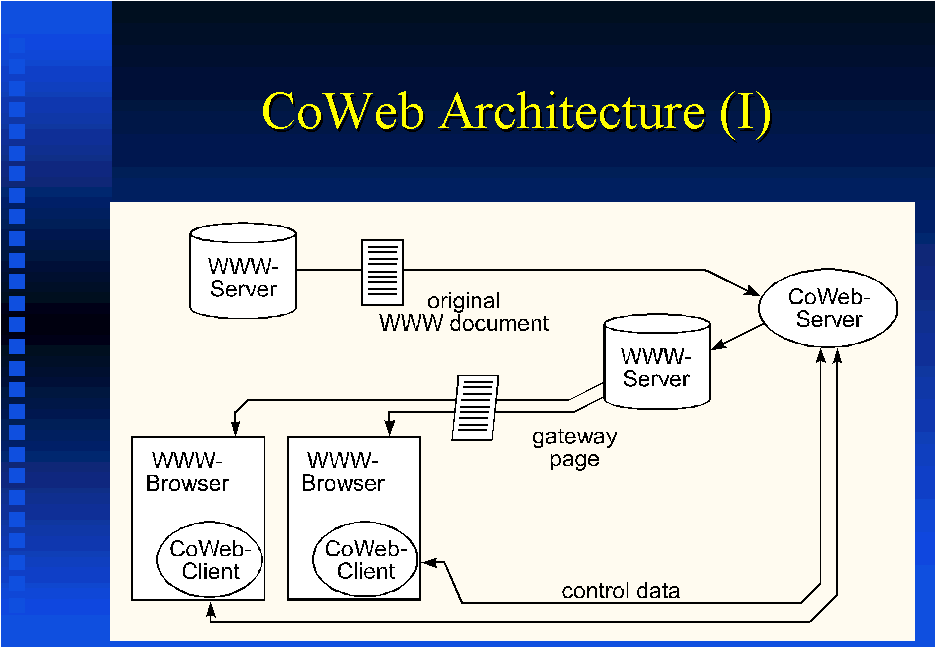 CoWeb Architecture (I)

WWW-Server

original WWW document

CoWeb-Server

WWW-Server

gateway page

WWW-Browser

CoWeb-Client

WWW-Browser

CoWeb-Client

control data